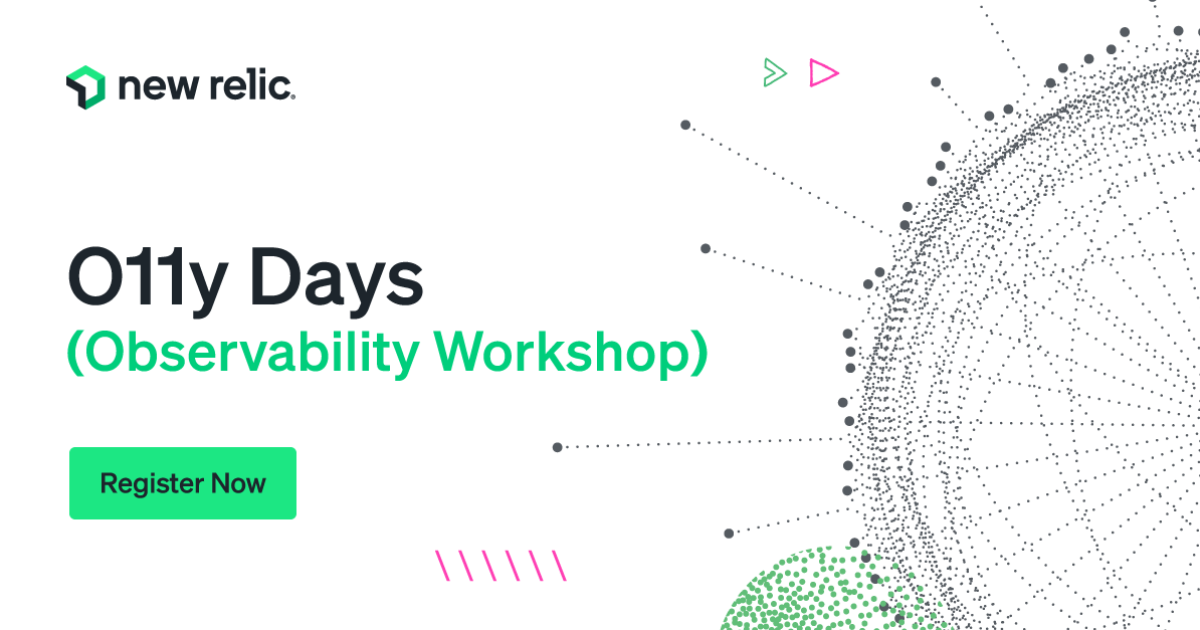 new relic.

O11y Days
(Observability Workshop)

Register Now